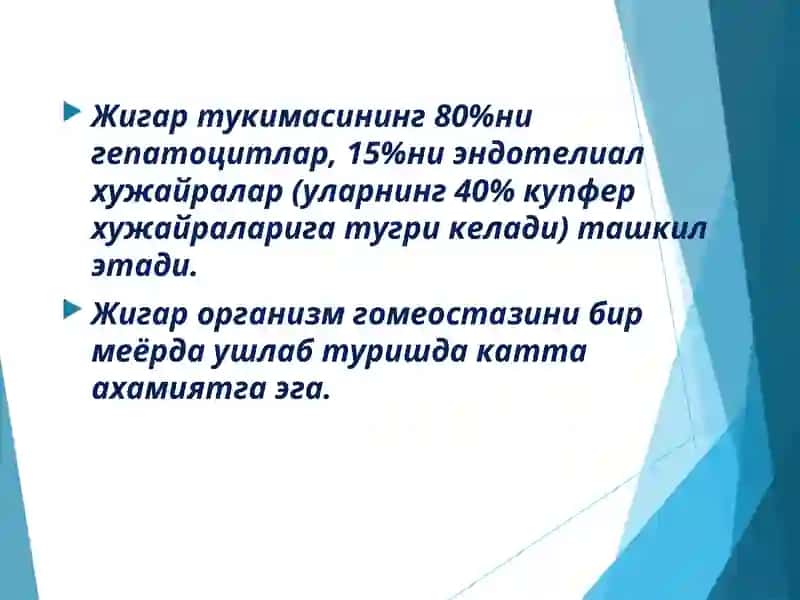 Жигар тукимасининг 80%ни гепатоцитлар, 15%ни эндотелиал хужайралар (уларнинг 40% купфер хужайраларига тугри келади) ташкил этади.

Жигар организм гомеостазини бир меёрда ушлаб туришда катта ахамиятга эга.